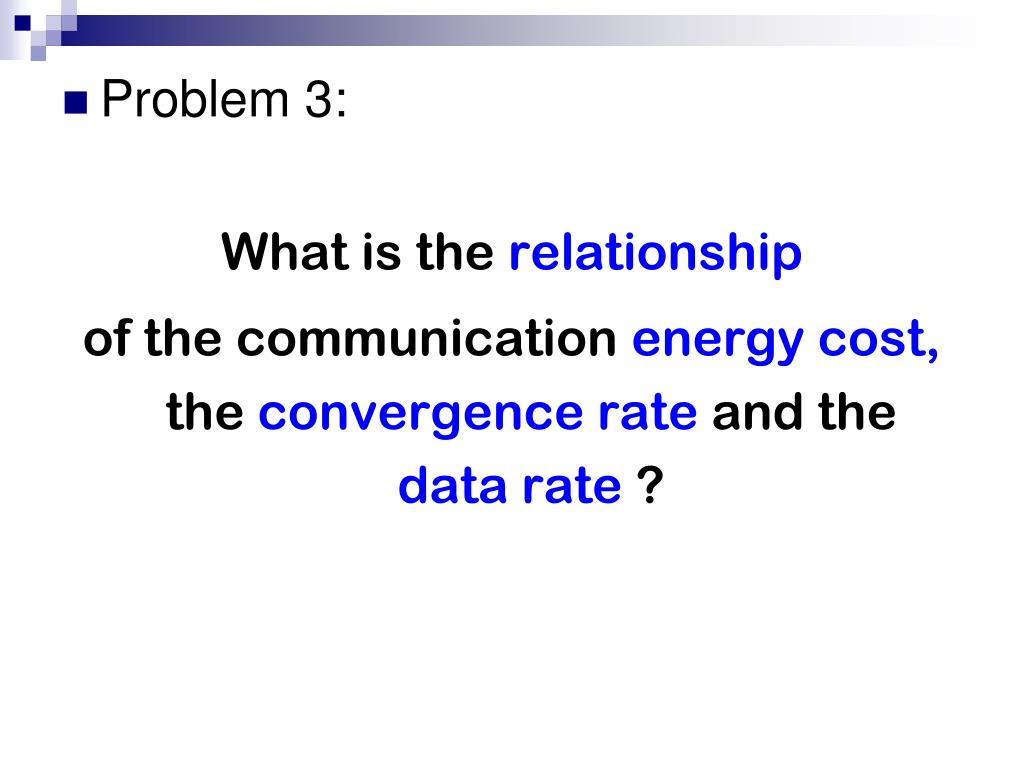 Problem 3:

What is the relationship of the communication energy cost, the convergence rate and the data rate ?